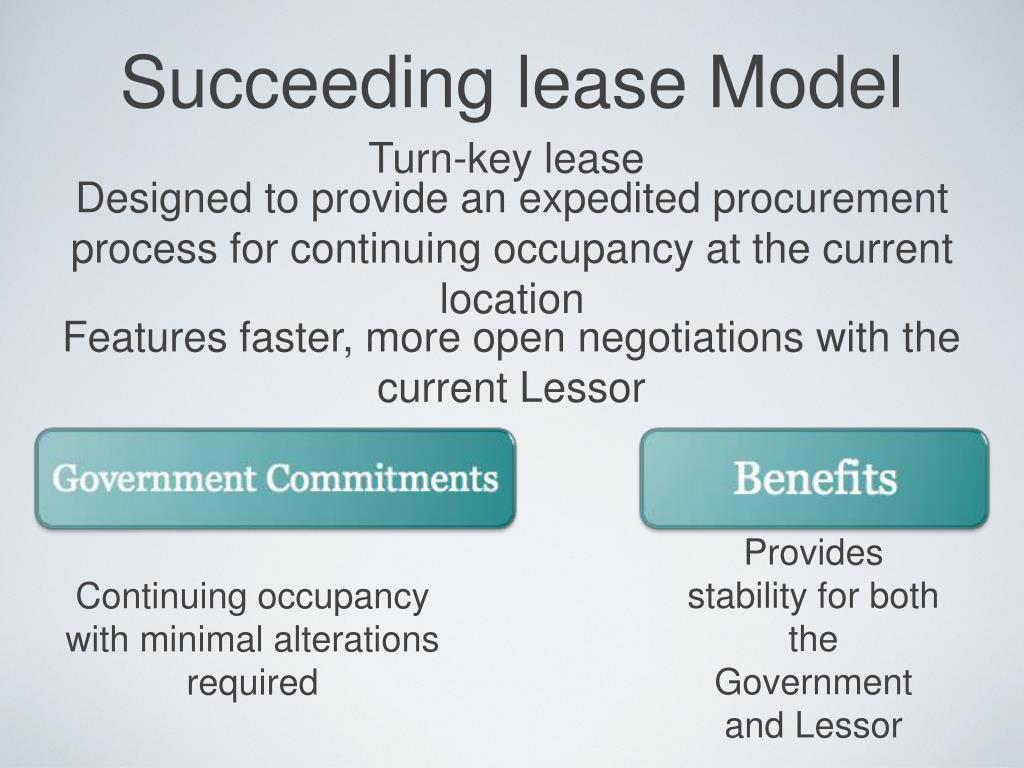 Succeeding lease Model

Turn-key lease

Designed to provide an expedited procurement process for continuing occupancy at the current location

Features faster, more open negotiations with the current Lessor

Government Commitments

Continuing occupancy with minimal alterations required

Benefits

Provides stability for both the Government and Lessor